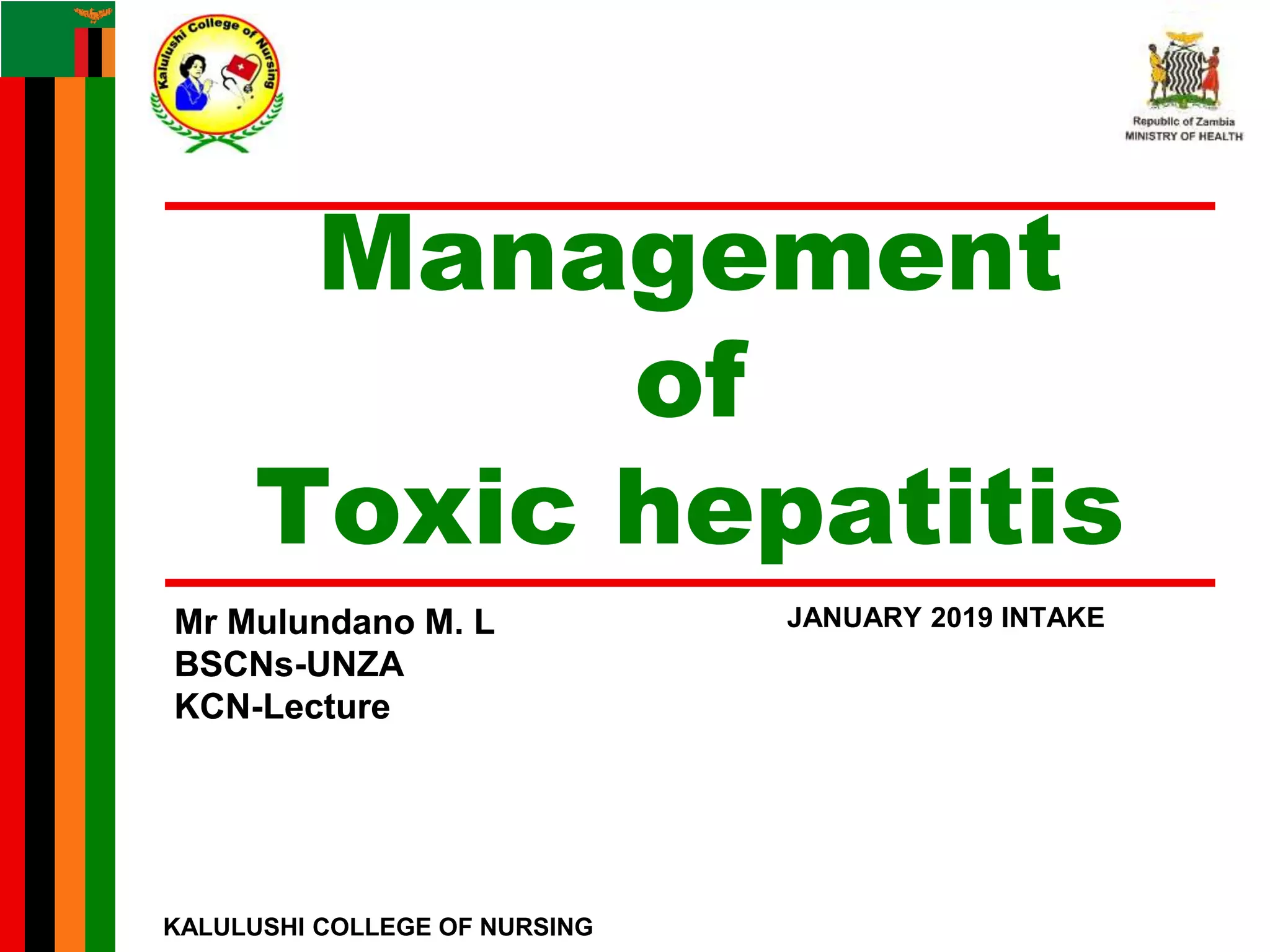 Kalulushi College of Nursing

Republic of Zambia
MINISTRY OF HEALTH

Management of Toxic hepatitis

Mr Mulundano M. L
BSCNs-UNZA
KCN-Lecture

JANUARY 2019 INTAKE

KALULUSHI COLLEGE OF NURSING